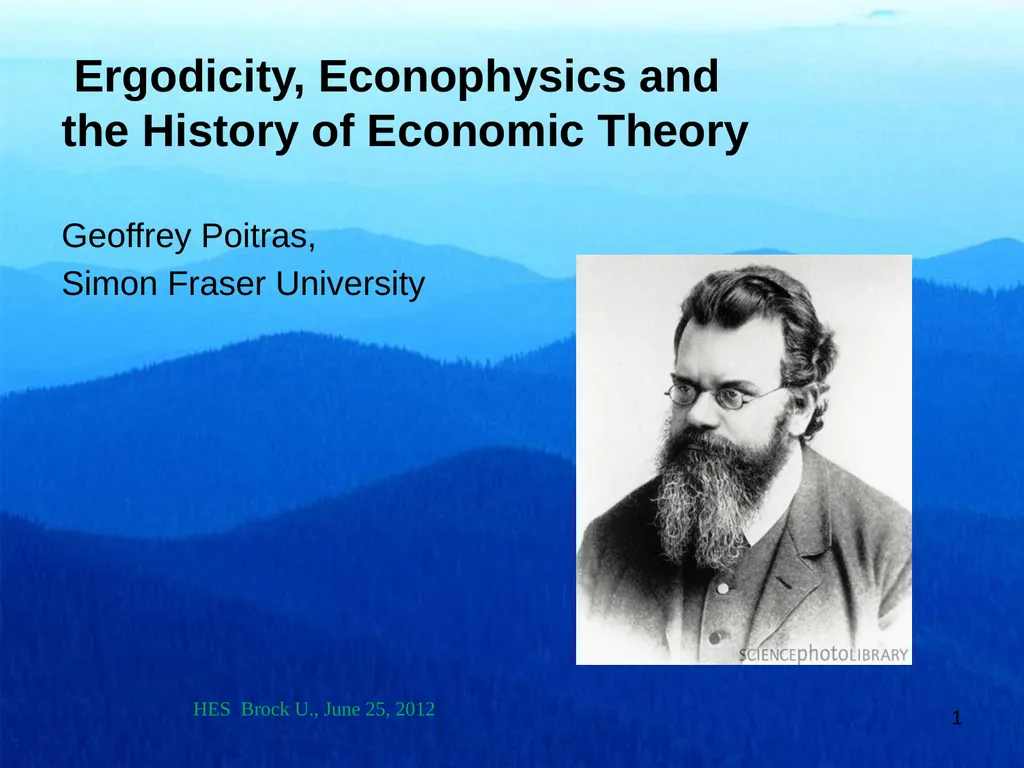 Ergodicity, Econophysics and the History of Economic Theory

Geoffrey Poitras,
Simon Fraser University

SCIENCEphotoLIBRARY

HES Brock U., June 25, 2012

1